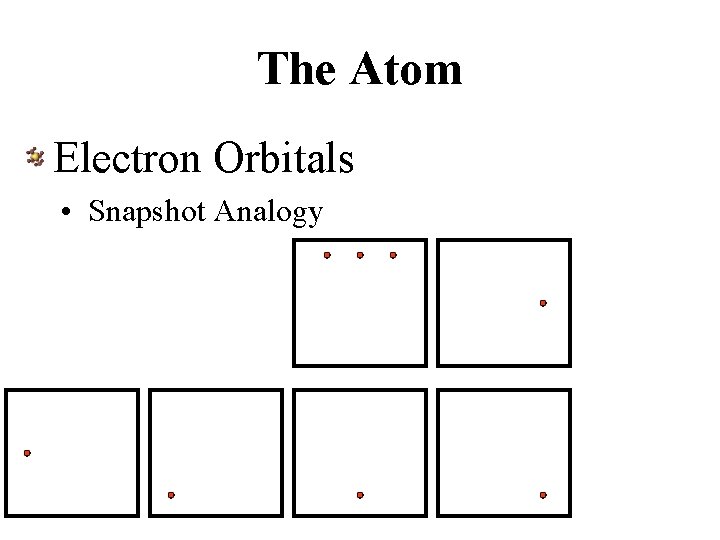 The Atom

Electron Orbitals

• Snapshot Analogy